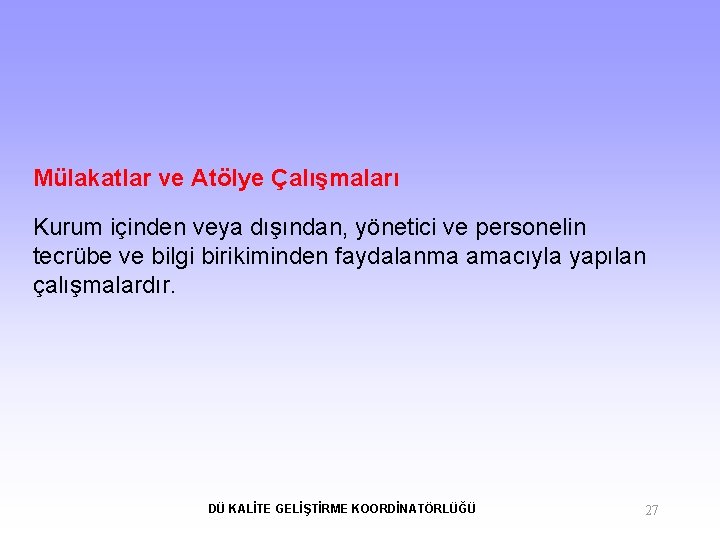 Mülakatlar ve Atölye Çalışmaları

Kurum içinden veya dışından, yönetici ve personelin tecrübe ve bilgi birikiminden faydalanma amacıyla yapılan çalışmalardır.

DÜ KALİTE GELİŞTİRME KOORDİNATÖRLÜĞÜ

27